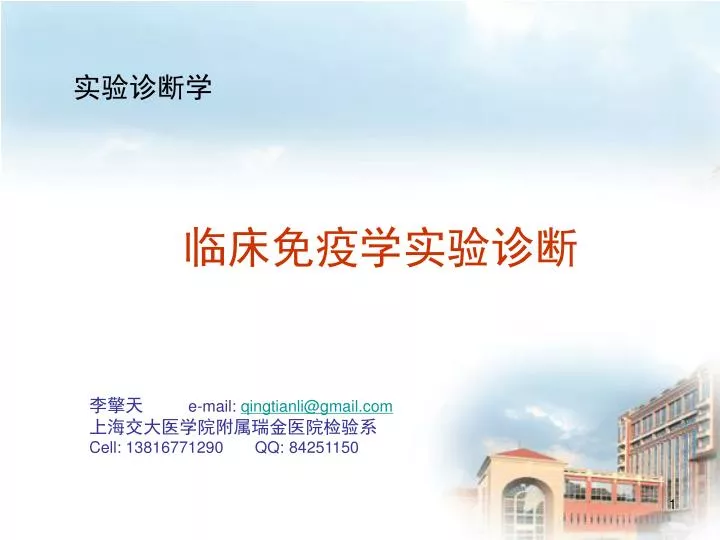 实验诊断学

临床免疫学实验诊断

李擎天 e-mail: qingtianli@gmail.com
上海交大医学院附属瑞金医院检验系
Cell: 13816771290 QQ: 84251150

1